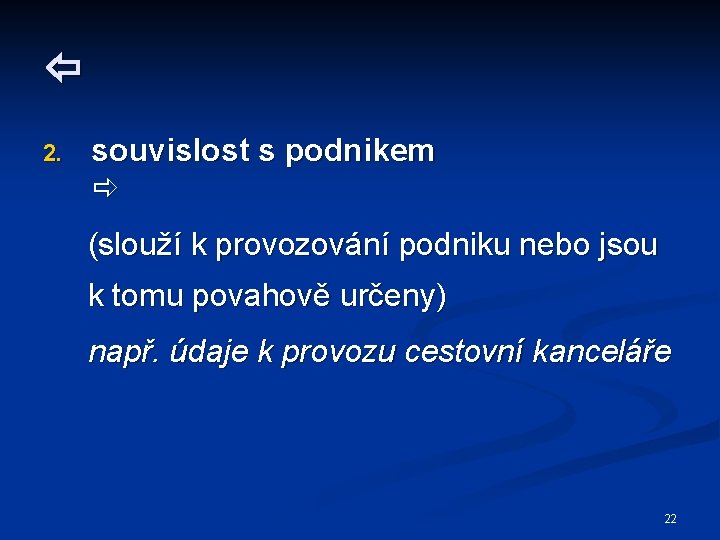 ⇦

2. souvislost s podnikem
⇨

(slouží k provozování podniku nebo jsou k tomu povahově určeny)

např. údaje k provozu cestovní kanceláře

22